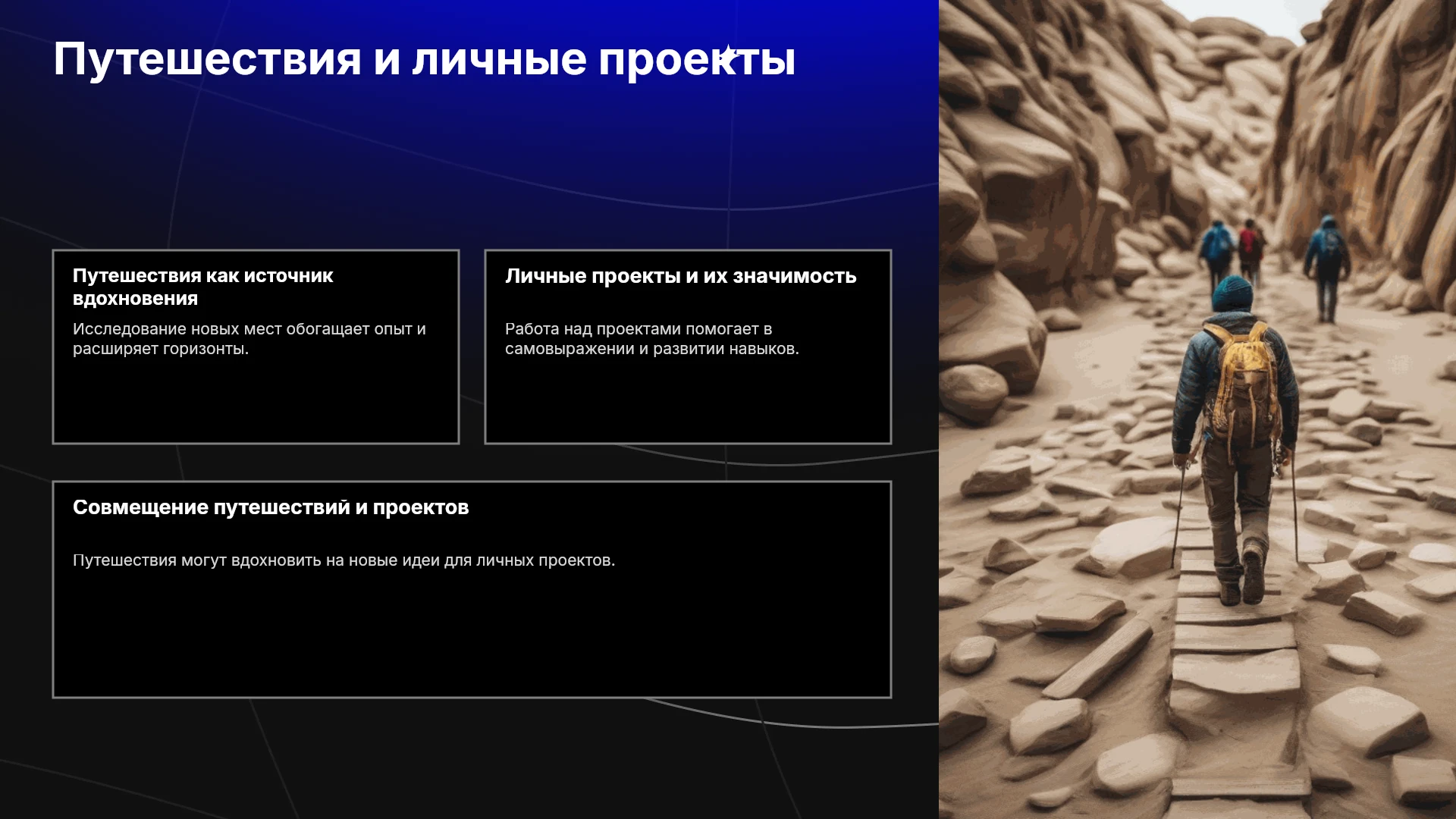 Путешествия и личные проекты

Путешествия как источник вдохновения

Исследование новых мест обогащает опыт и расширяет горизонты.

Личные проекты и их значимость

Работа над проектами помогает в самовыражении и развитии навыков.

Совмещение путешествий и проектов

Путешествия могут вдохновить на новые идеи для личных проектов.